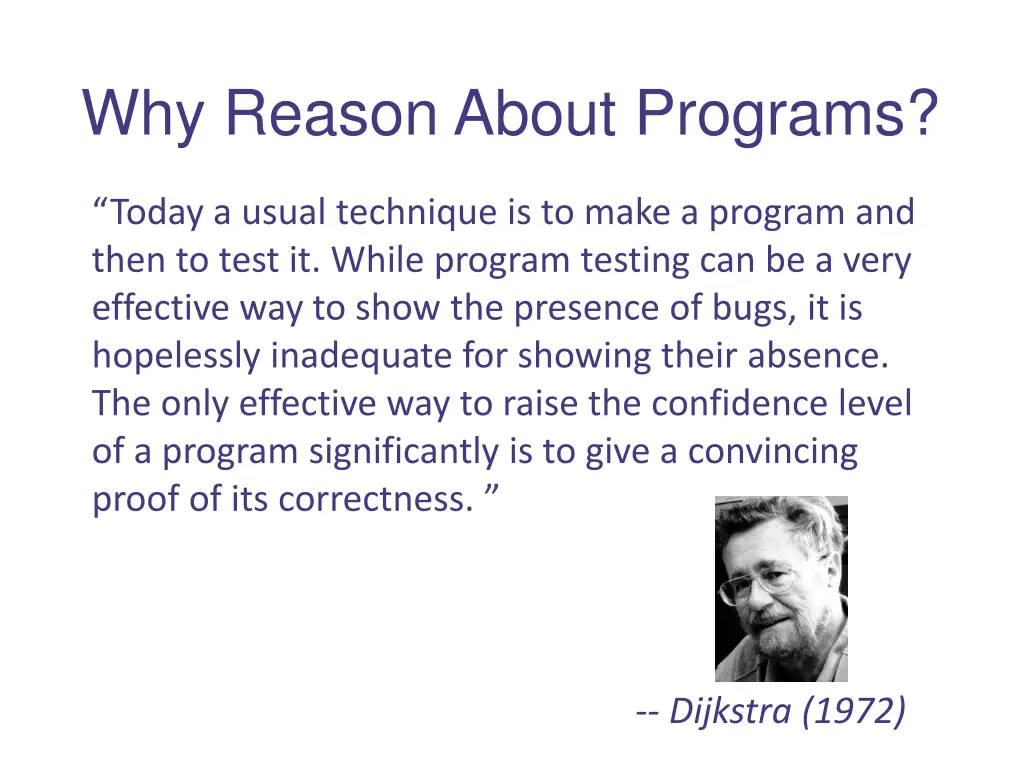 Why Reason About Programs?

“Today a usual technique is to make a program and then to test it. While program testing can be a very effective way to show the presence of bugs, it is hopelessly inadequate for showing their absence. The only effective way to raise the confidence level of a program significantly is to give a convincing proof of its correctness. ”

-- Dijkstra (1972)